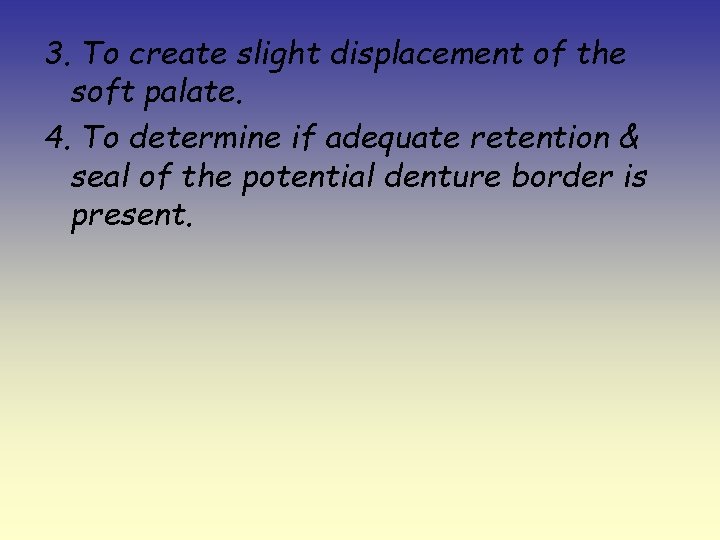 3. To create slight displacement of the soft palate.

4. To determine if adequate retention & seal of the potential denture border is present.